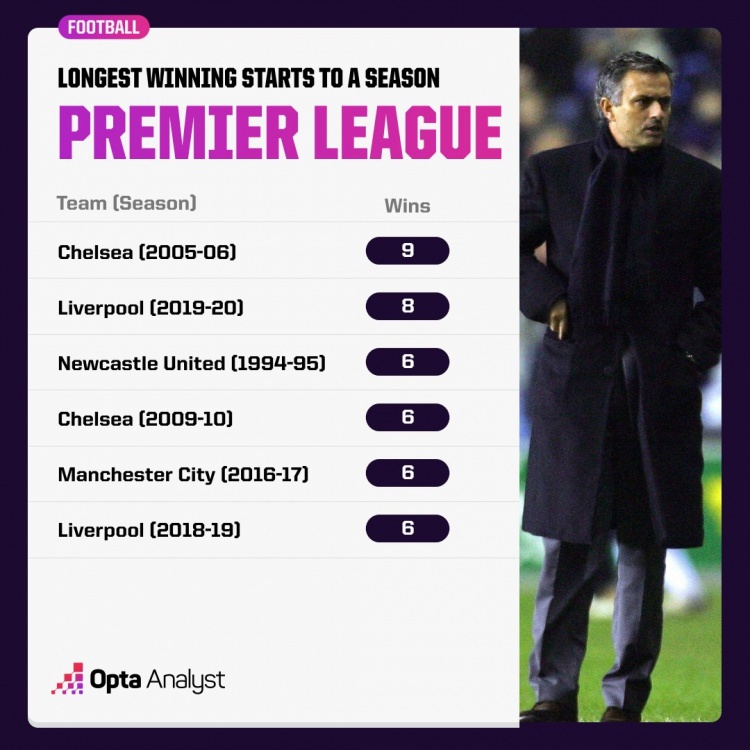 FOOTBALL

LONGEST WINNING STARTS TO A SEASON

PREMIER LEAGUE

| Team (Season) | Wins |
|---|---|
| Chelsea (2005-06) | 9 |
| Liverpool (2019-20) | 8 |
| Newcastle United (1994-95) | 6 |
| Chelsea (2009-10) | 6 |
| Manchester City (2016-17) | 6 |
| Liverpool (2018-19) | 6 |

Opta Analyst